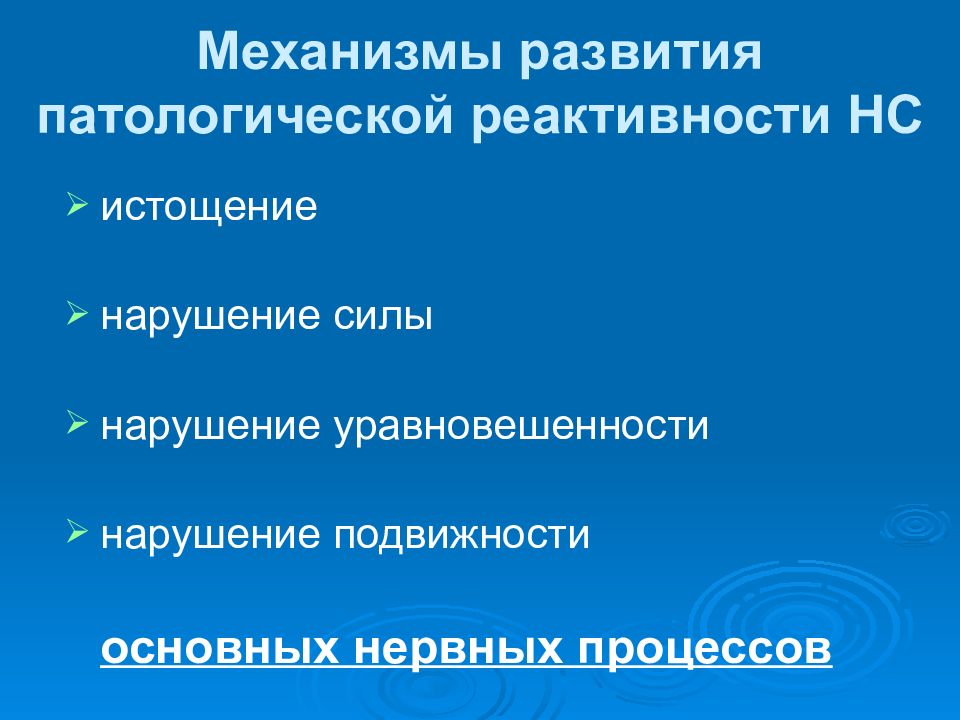 Механизмы развития патологической реактивности НС

➢ истощение

➢ нарушение силы

➢ нарушение уравновешенности

➢ нарушение подвижности

основных нервных процессов